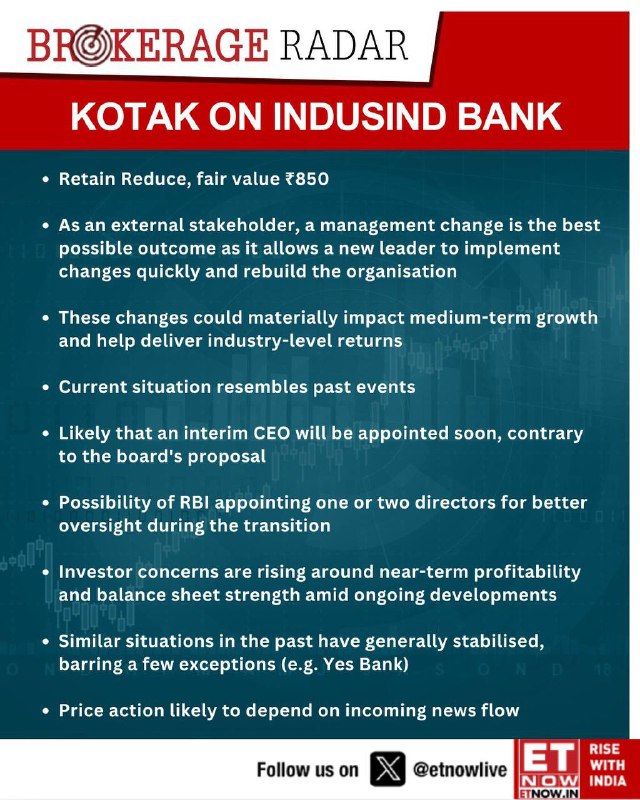 BROKERAGE RADAR

KOTAK ON INDUSIND BANK

• Retain Reduce, fair value ₹850

• As an external stakeholder, a management change is the best possible outcome as it allows a new leader to implement changes quickly and rebuild the organisation

• These changes could materially impact medium-term growth and help deliver industry-level returns

• Current situation resembles past events

• Likely that an interim CEO will be appointed soon, contrary to the board's proposal

• Possibility of RBI appointing one or two directors for better oversight during the transition

• Investor concerns are rising around near-term profitability and balance sheet strength amid ongoing developments

• Similar situations in the past have generally stabilised, barring a few exceptions (e.g. Yes Bank)

• Price action likely to depend on incoming news flow

Follow us on @etnowlive

ET NOW ETNOW.IN

RISE WITH INDIA